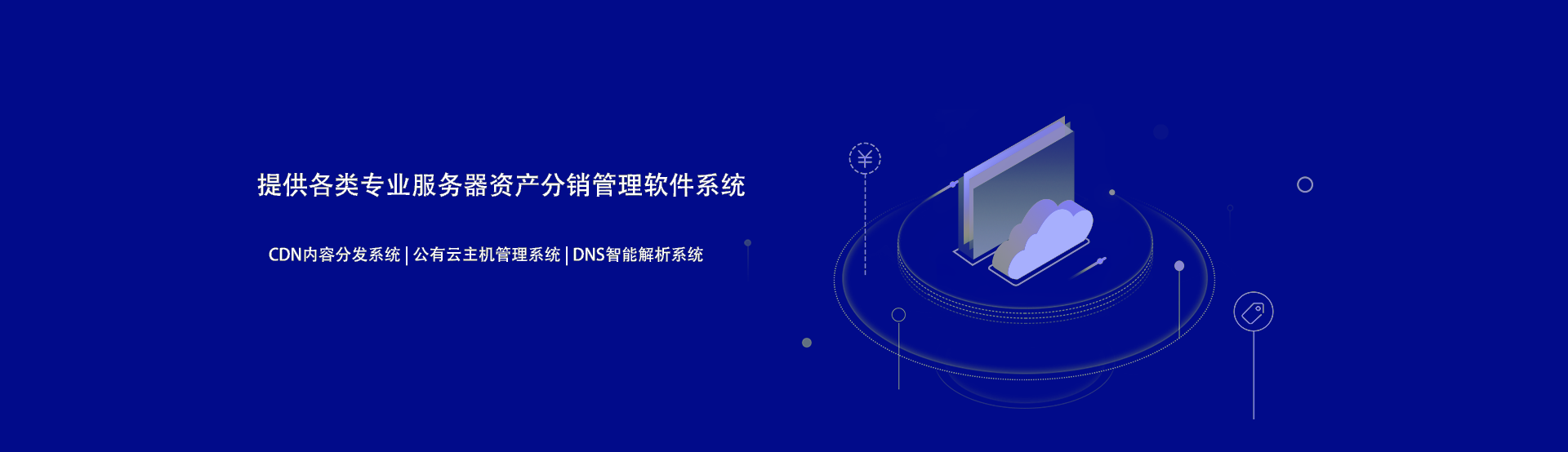 提供各类专业服务器资产分销管理软件系统

CDN内容分发系统 | 公有云主机管理系统 | DNS智能解析系统

¥